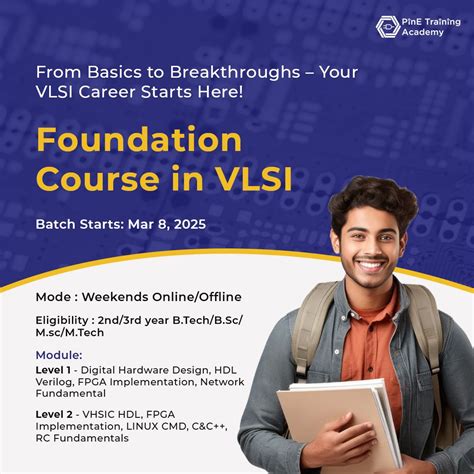 PinE Training Academy

From Basics to Breakthroughs – Your VLSI Career Starts Here!

Foundation Course in VLSI

Batch Starts: Mar 8, 2025

Mode : Weekends Online/Offline

Eligibility : 2nd/3rd year B.Tech/B.Sc/ M.sc/M.Tech

Module:

Level 1 - Digital Hardware Design, HDL Verilog, FPGA Implementation, Network Fundamental

Level 2 - VHSIC HDL, FPGA Implementation, LINUX CMD, C&C++, RC Fundamentals